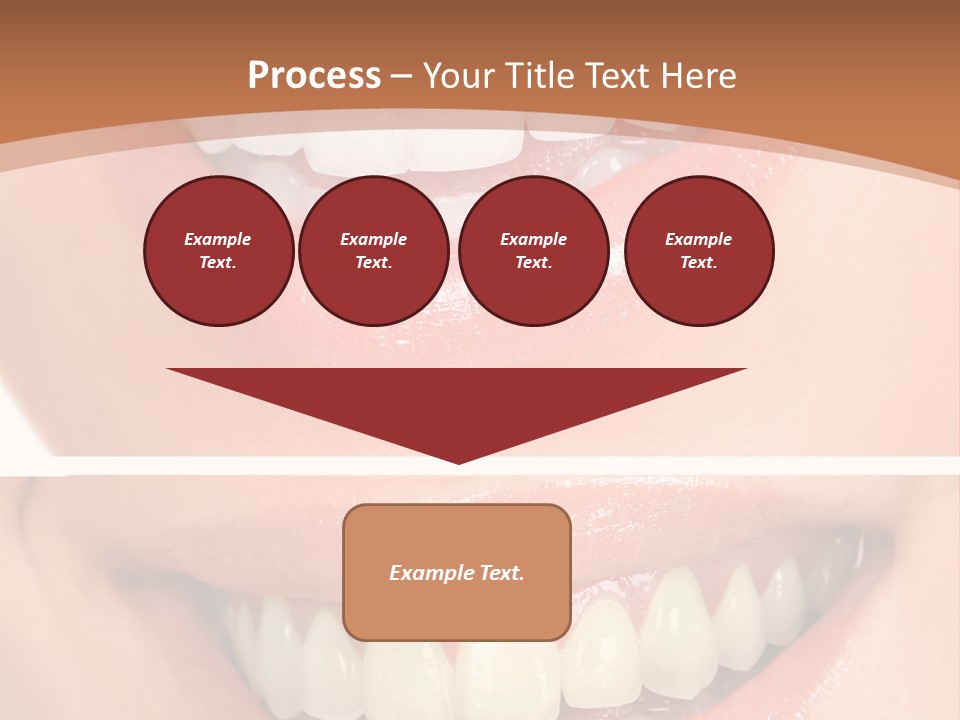 Process – Your Title Text Here

Example Text.

Example Text.

Example Text.

Example Text.

Example Text.